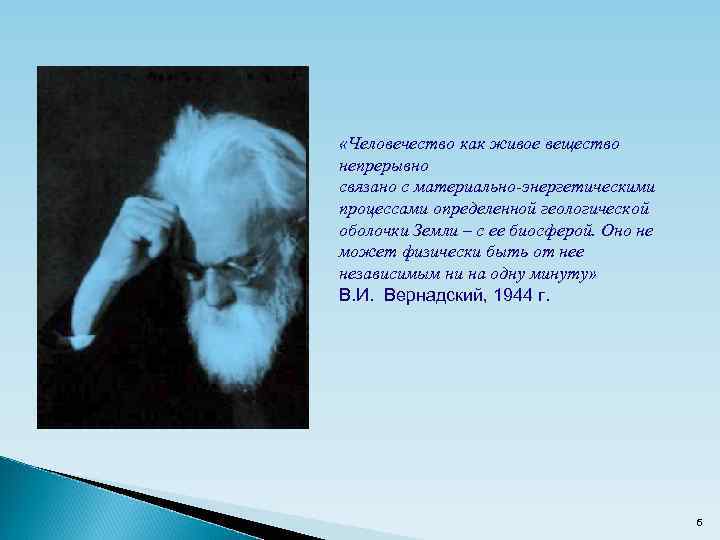 «Человечество как живое вещество непрерывно связано с материально-энергетическими процессами определенной геологической оболочки Земли – с ее биосферой. Оно не может физически быть от нее независимым ни на одну минуту»
В.И. Вернадский, 1944 г.

6